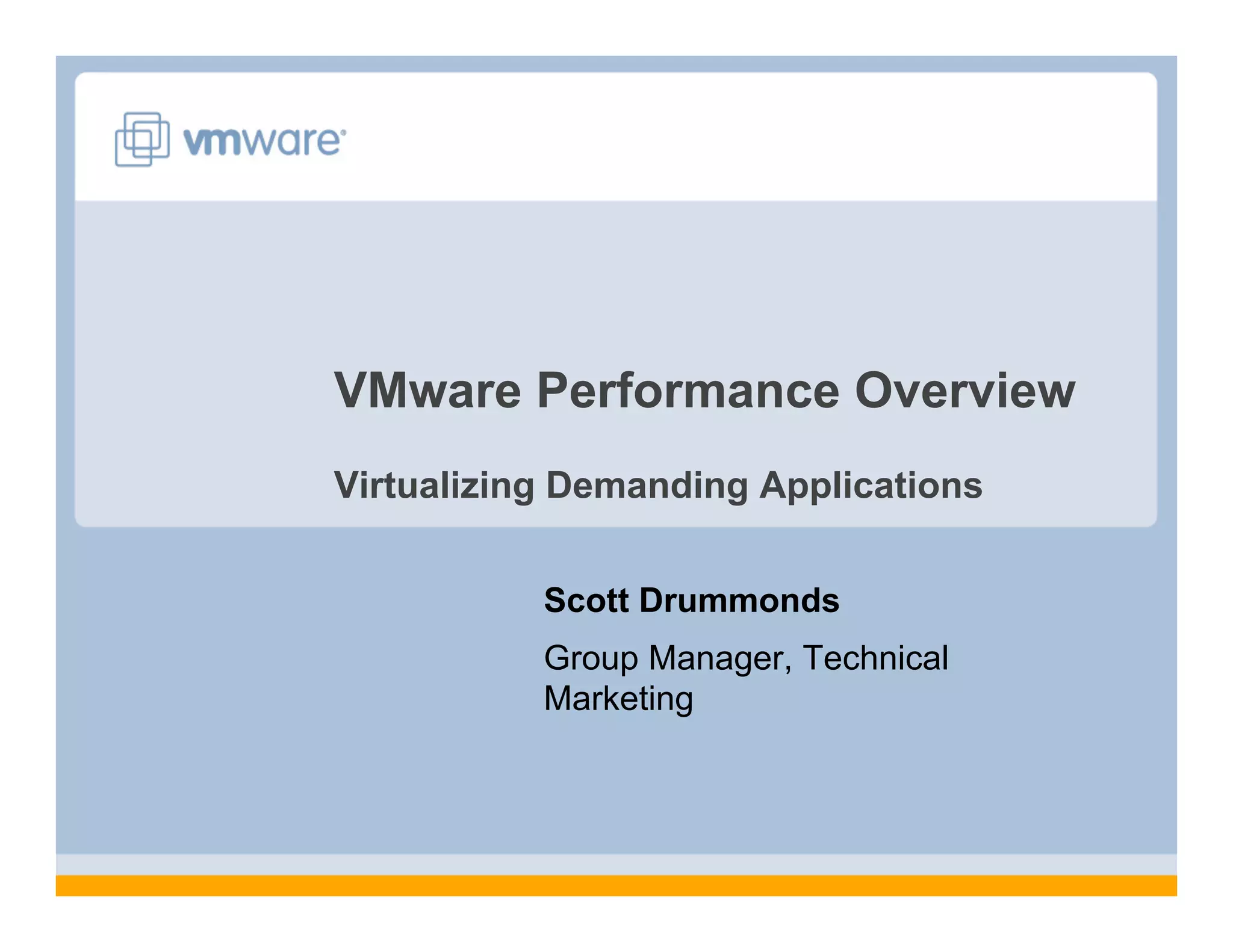 vmware®

VMware Performance Overview

Virtualizing Demanding Applications

Scott Drummonds

Group Manager, Technical Marketing